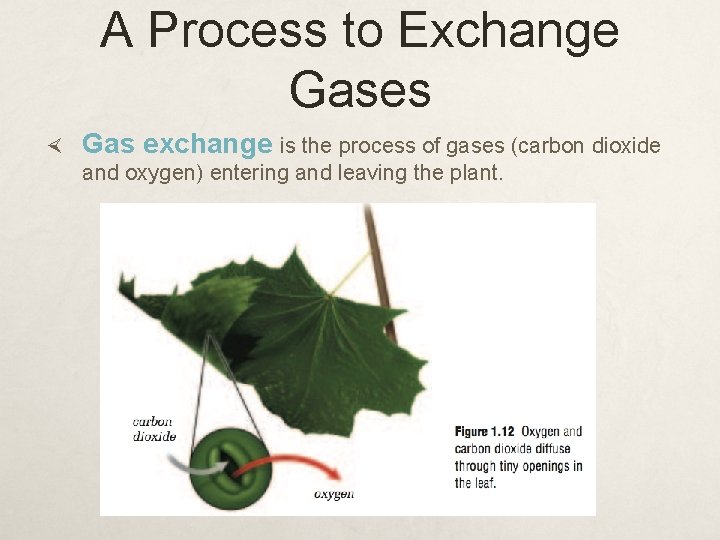 A Process to Exchange Gases

Gas exchange is the process of gases (carbon dioxide and oxygen) entering and leaving the plant.

carbon dioxide

oxygen

Figure 1.12 Oxygen and carbon dioxide diffuse through tiny openings in the leaf.